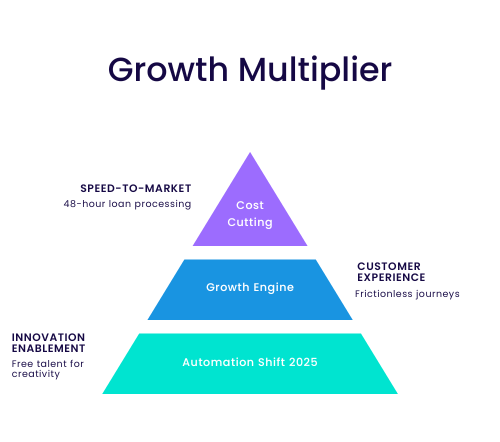 Growth Multiplier

SPEED-TO-MARKET
48-hour loan processing

Cost Cutting

Growth Engine

CUSTOMER EXPERIENCE
Frictionless journeys

INNOVATION ENABLEMENT
Free talent for creativity

Automation Shift 2025